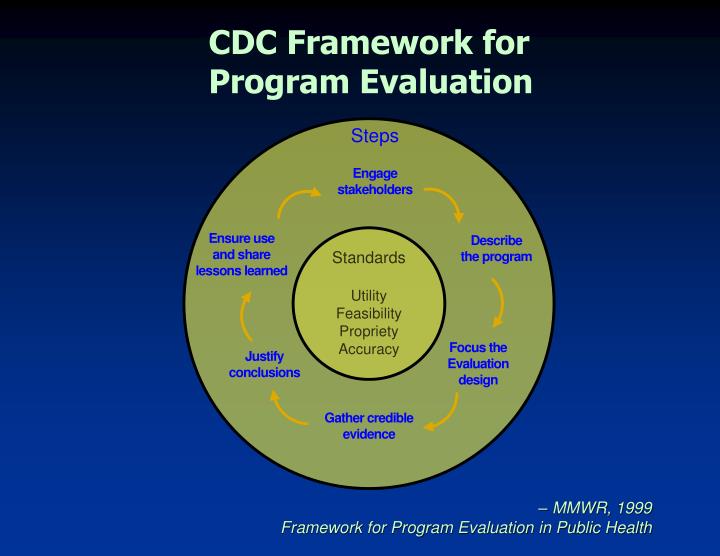 CDC Framework for Program Evaluation

Steps

Engage stakeholders

Describe the program

Focus the Evaluation design

Gather credible evidence

Justify conclusions

Ensure use and share lessons learned

Standards

Utility
Feasibility
Propriety
Accuracy

– MMWR, 1999
Framework for Program Evaluation in Public Health